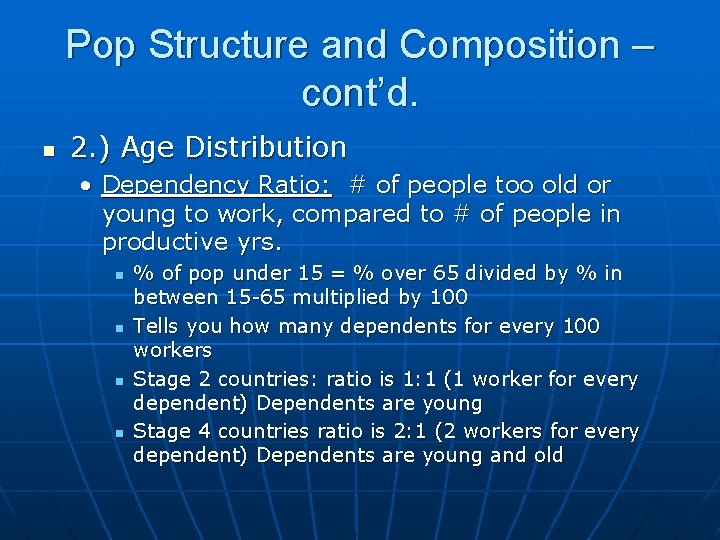 Pop Structure and Composition – cont'd.

2.) Age Distribution

Dependency Ratio: # of people too old or young to work, compared to # of people in productive yrs.

% of pop under 15 = % over 65 divided by % in between 15-65 multiplied by 100

Tells you how many dependents for every 100 workers

Stage 2 countries: ratio is 1:1 (1 worker for every dependent) Dependents are young

Stage 4 countries ratio is 2:1 (2 workers for every dependent) Dependents are young and old